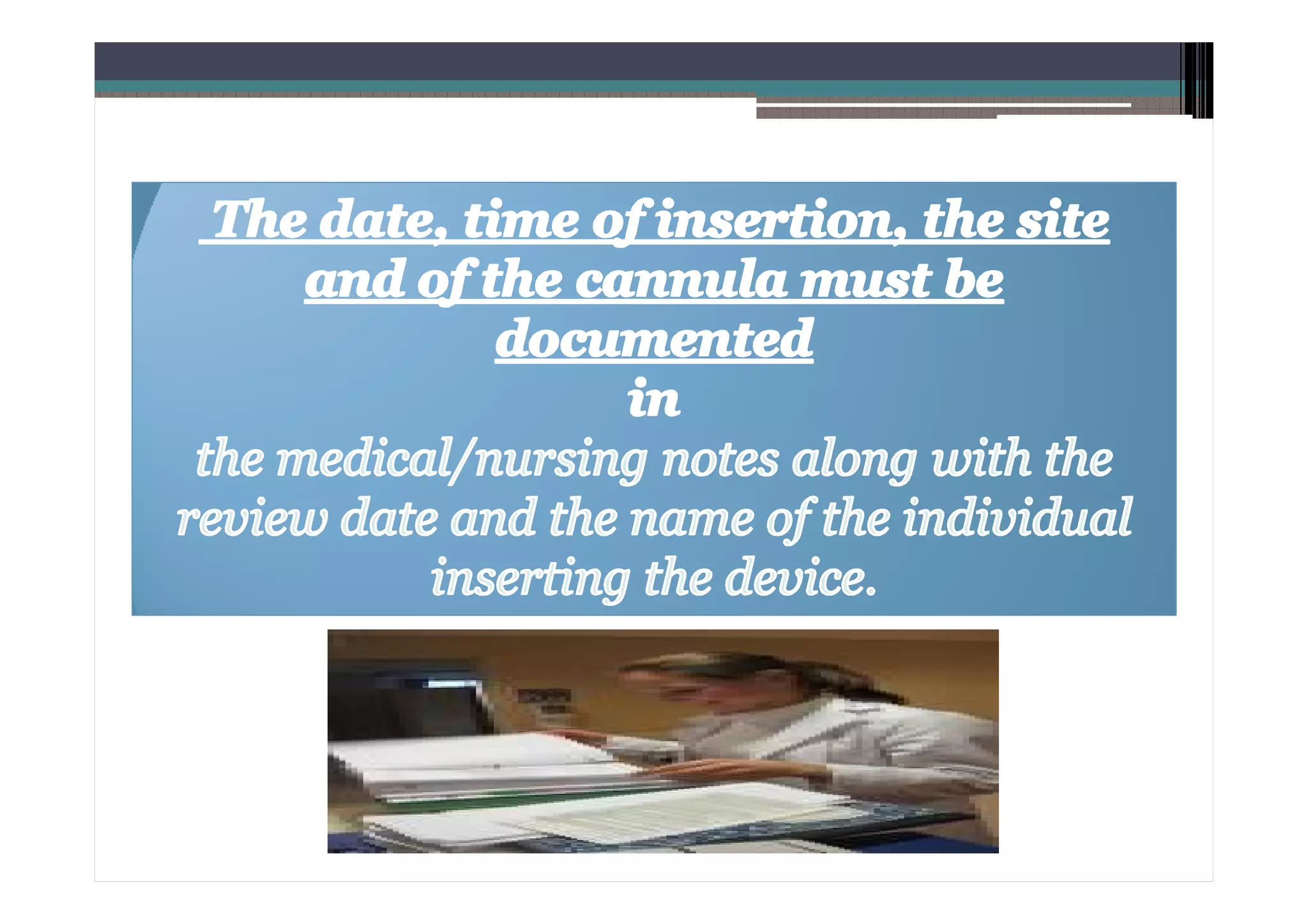 The date, time of insertion, the site and of the cannula must be documented

in

the medical/nursing notes along with the review date and the name of the individual inserting the device.